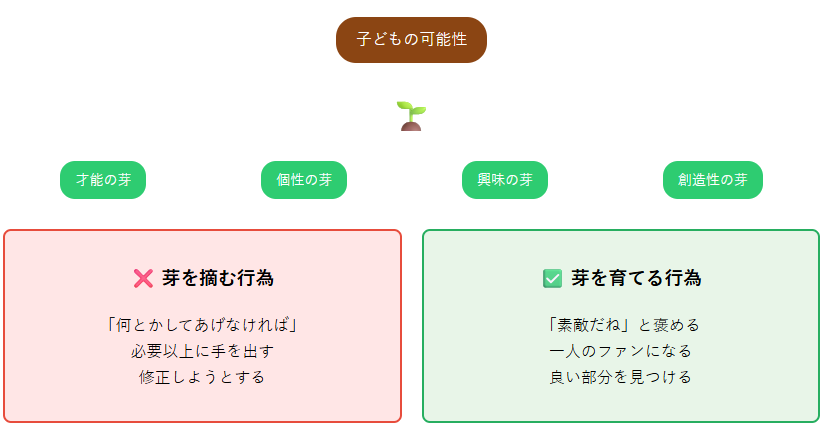 子どもの可能性

才能の芽

個性の芽

興味の芽

創造性の芽

❌ 芽を摘む行為

「何とかしてあげなければ」
必要以上に手を出す
修正しようとする

✅ 芽を育てる行為

「素敵だね」と褒める
一人のファンになる
良い部分を見つける